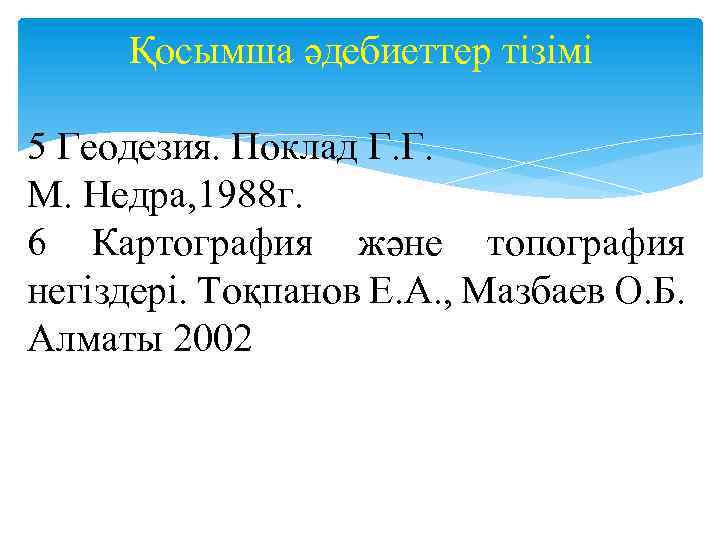 Қосымша әдебиеттер тізімі

5 Геодезия. Поклад Г.Г.
М. Недра,1988г.
6 Картография және топография негіздері. Тоқпанов Е.А., Мазбаев О.Б. Алматы 2002